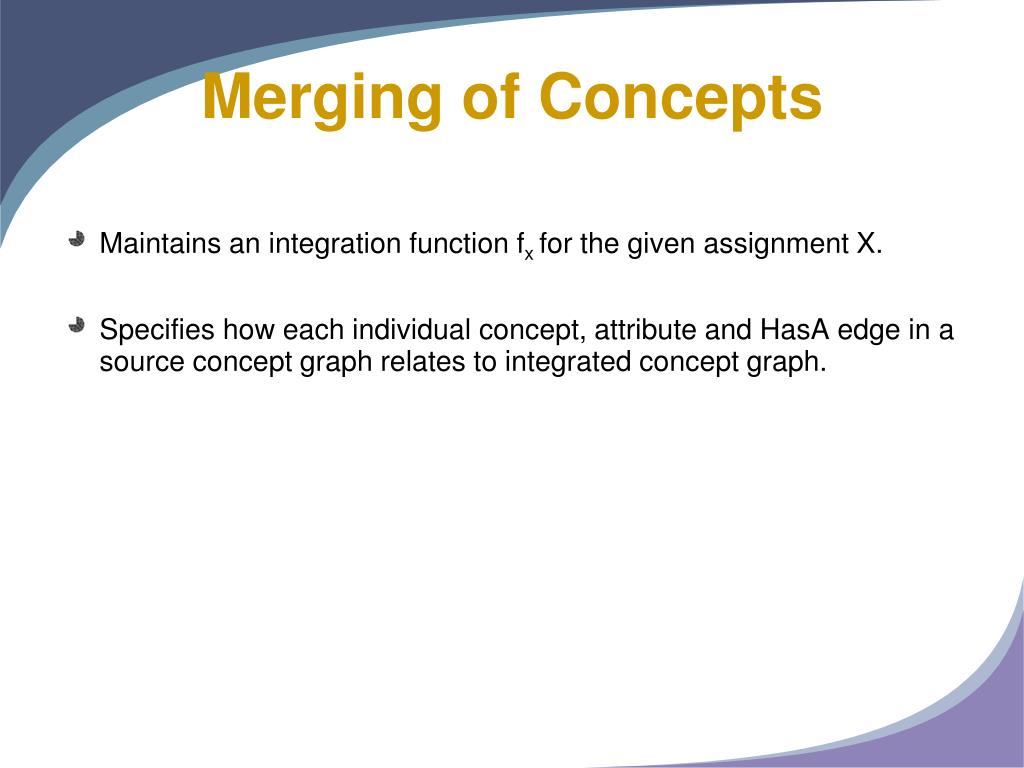 Merging of Concepts

Maintains an integration function $f_x$ for the given assignment X.

Specifies how each individual concept, attribute and HasA edge in a source concept graph relates to integrated concept graph.